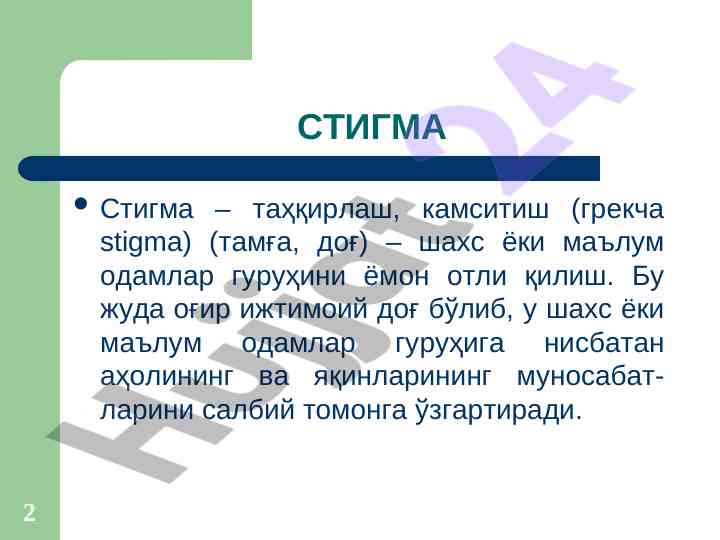 СТИГМА

• Стигма – таҳқирлаш, камситиш (грекча stigma) (тамға, доғ) – шахс ёки маълум одамлар гуруҳини ёмон отли қилиш. Бу жуда оғир ижтимоий доғ бўлиб, у шахс ёки маълум одамлар гуруҳига нисбатан аҳолининг ва яқинларининг муносабатларини салбий томонга ўзгартиради.

Hujjat 24

2